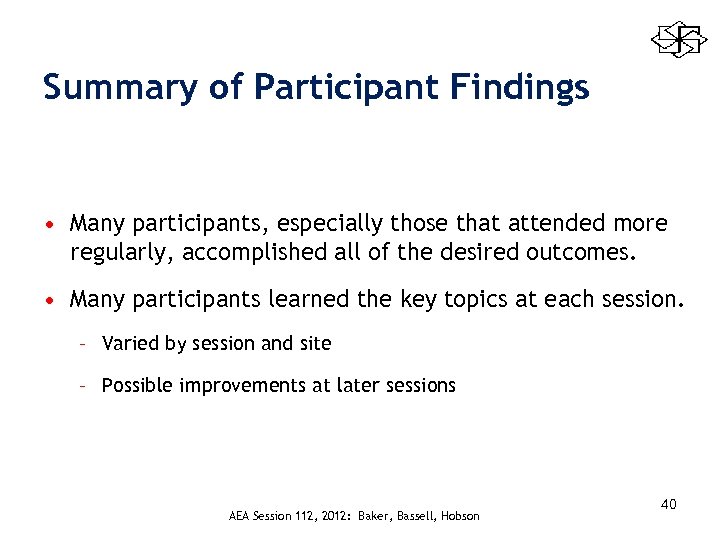 Summary of Participant Findings

• Many participants, especially those that attended more regularly, accomplished all of the desired outcomes.

• Many participants learned the key topics at each session.

– Varied by session and site

– Possible improvements at later sessions

AEA Session 112, 2012: Baker, Bassell, Hobson

40